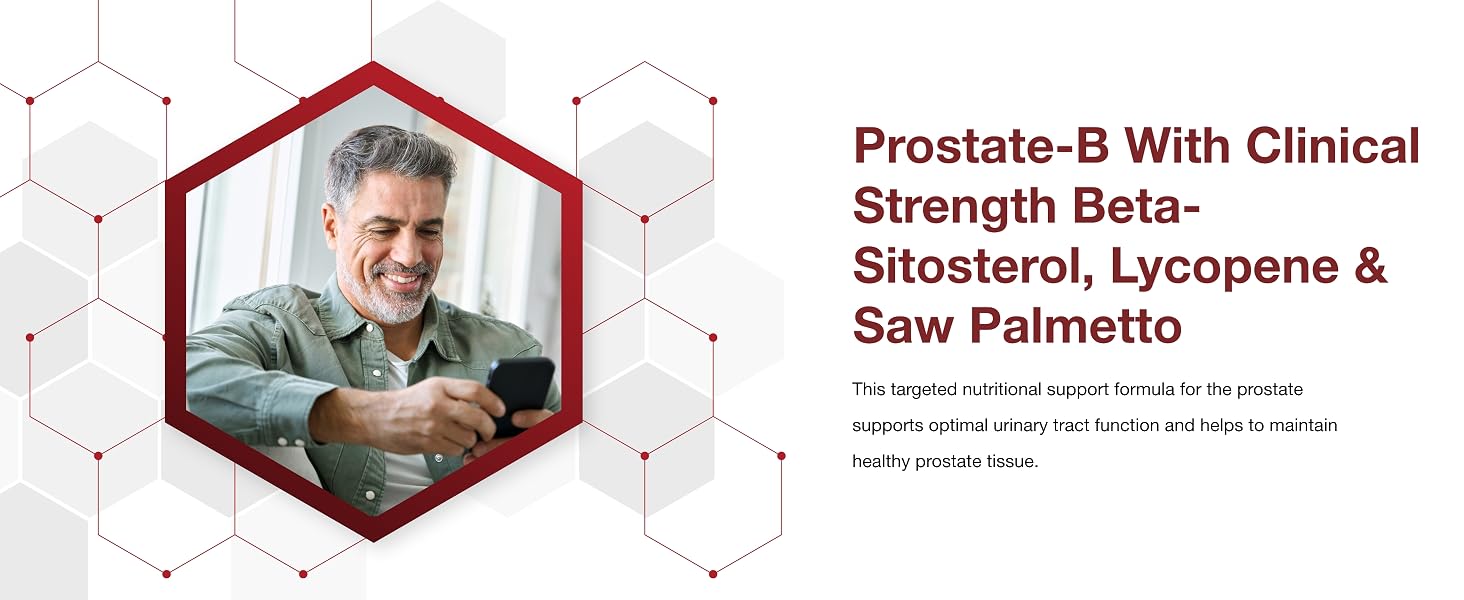 Prostate-B With Clinical Strength Beta-Sitosterol, Lycopene & Saw Palmetto

This targeted nutritional support formula for the prostate supports optimal urinary tract function and helps to maintain healthy prostate tissue.